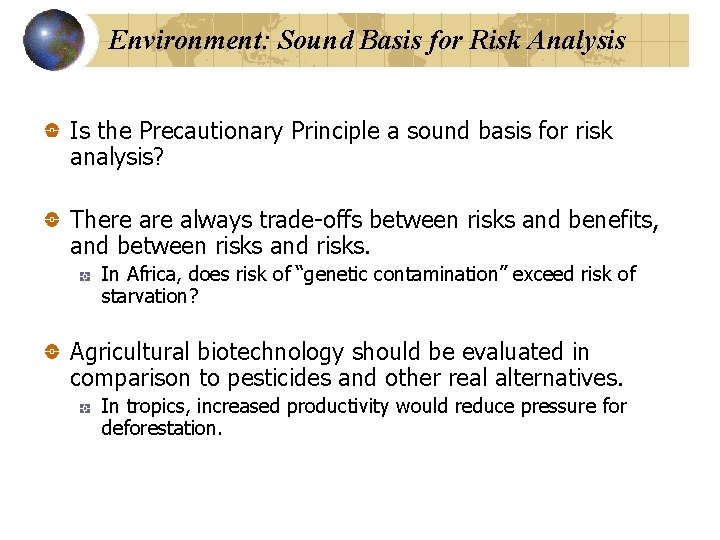 Environment: Sound Basis for Risk Analysis

Is the Precautionary Principle a sound basis for risk analysis?

There are always trade-offs between risks and benefits, and between risks and risks.

In Africa, does risk of "genetic contamination" exceed risk of starvation?

Agricultural biotechnology should be evaluated in comparison to pesticides and other real alternatives.

In tropics, increased productivity would reduce pressure for deforestation.